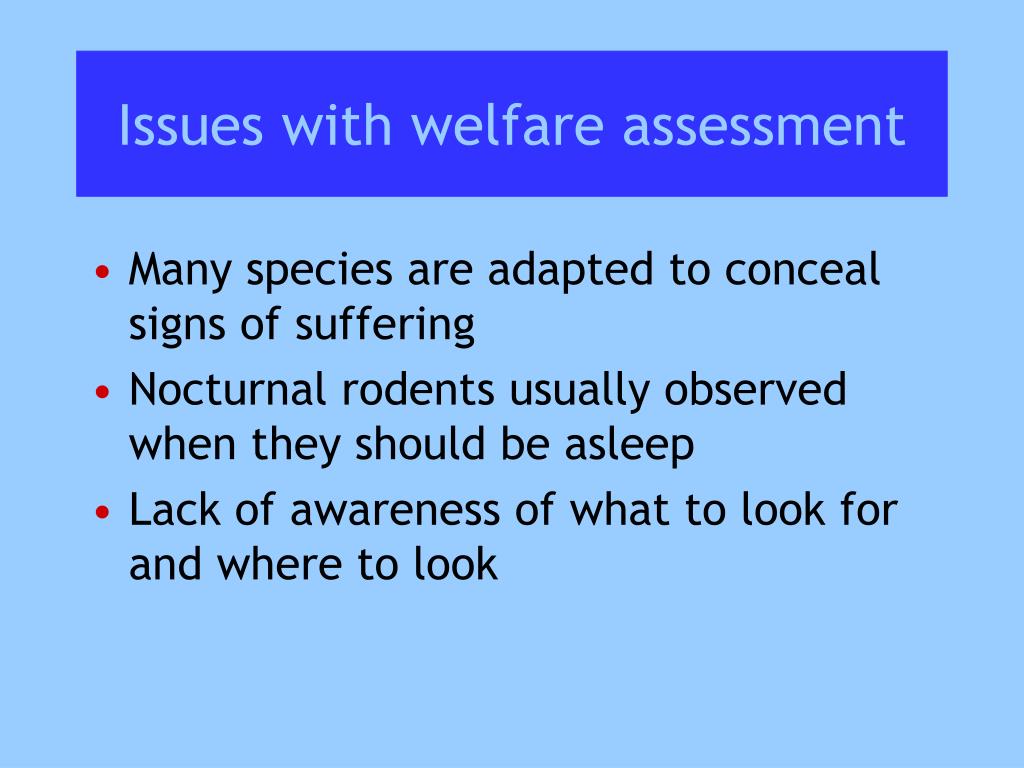 Issues with welfare assessment

• Many species are adapted to conceal signs of suffering
• Nocturnal rodents usually observed when they should be asleep
• Lack of awareness of what to look for and where to look